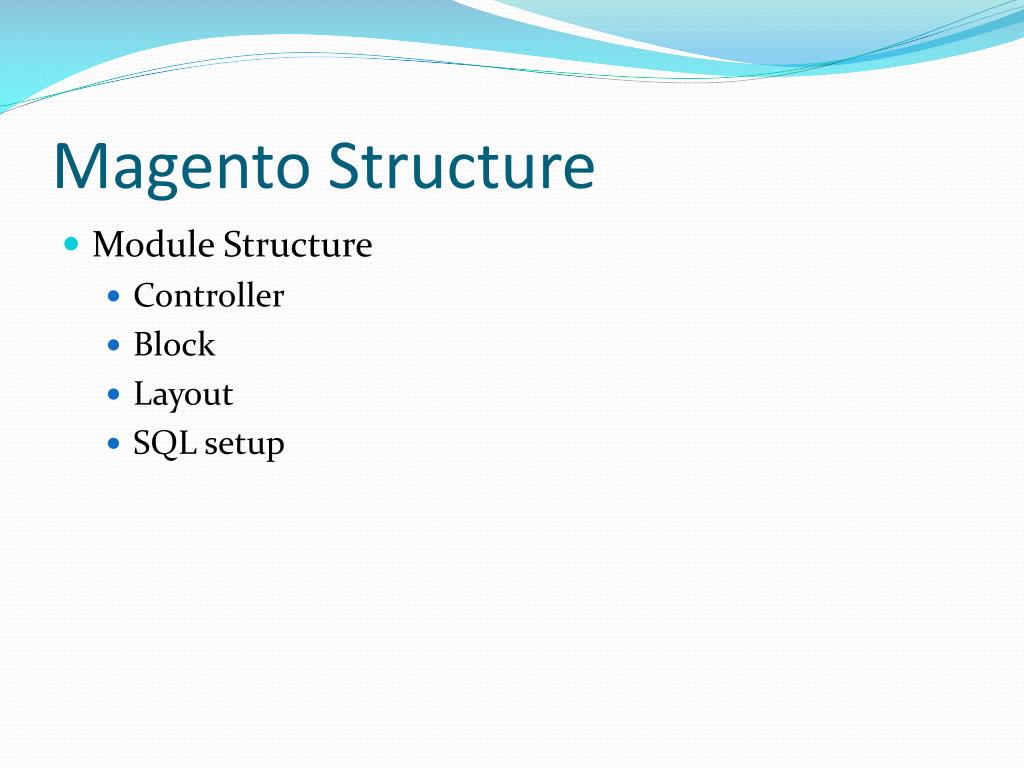 Magento Structure

- Module Structure
  - Controller
  - Block
  - Layout
  - SQL setup